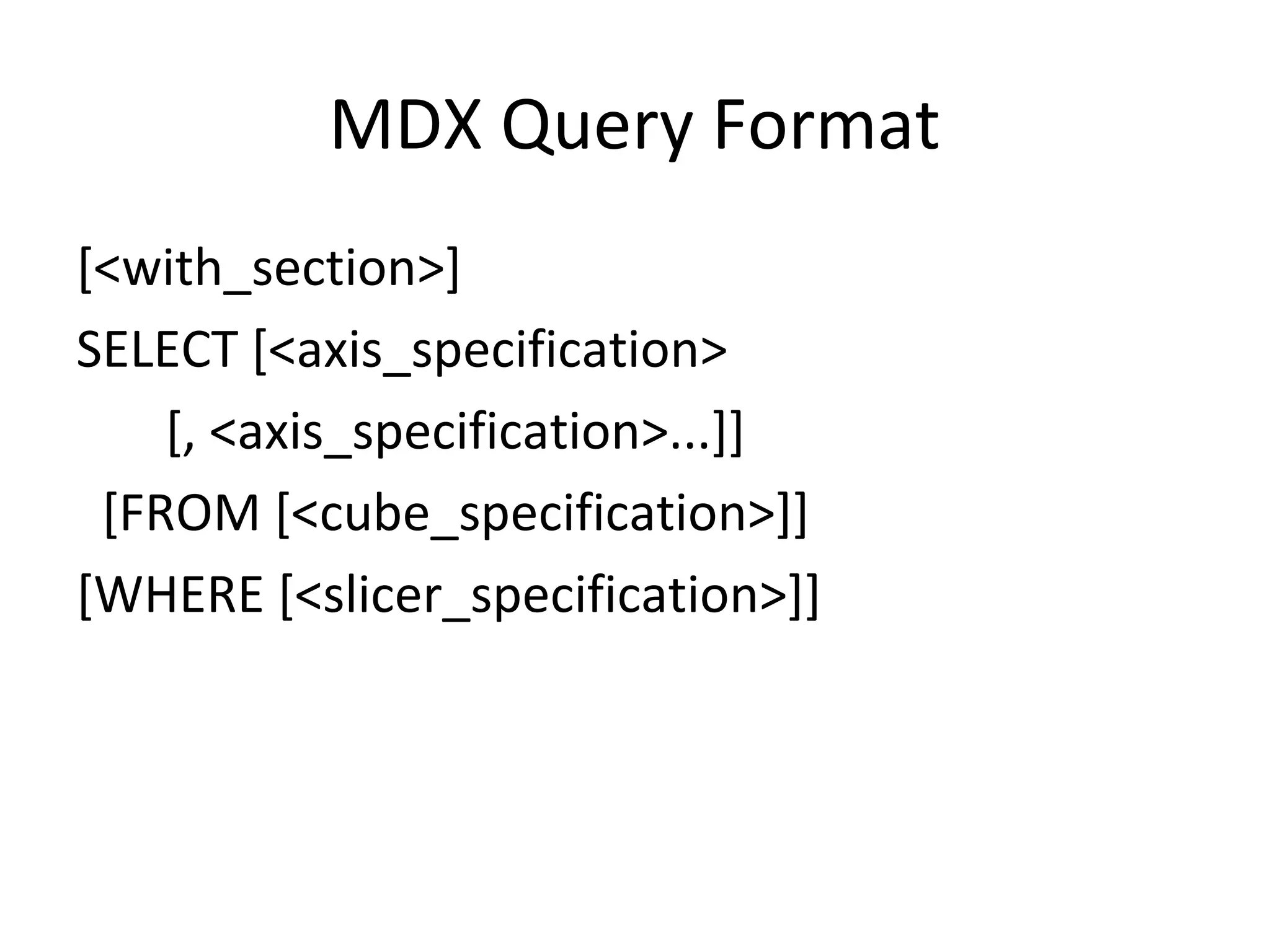 MDX Query Format

[<with_section>]

SELECT [<axis_specification>

[, <axis_specification>...]]

[FROM [<cube_specification>]]

[WHERE [<slicer_specification>]]